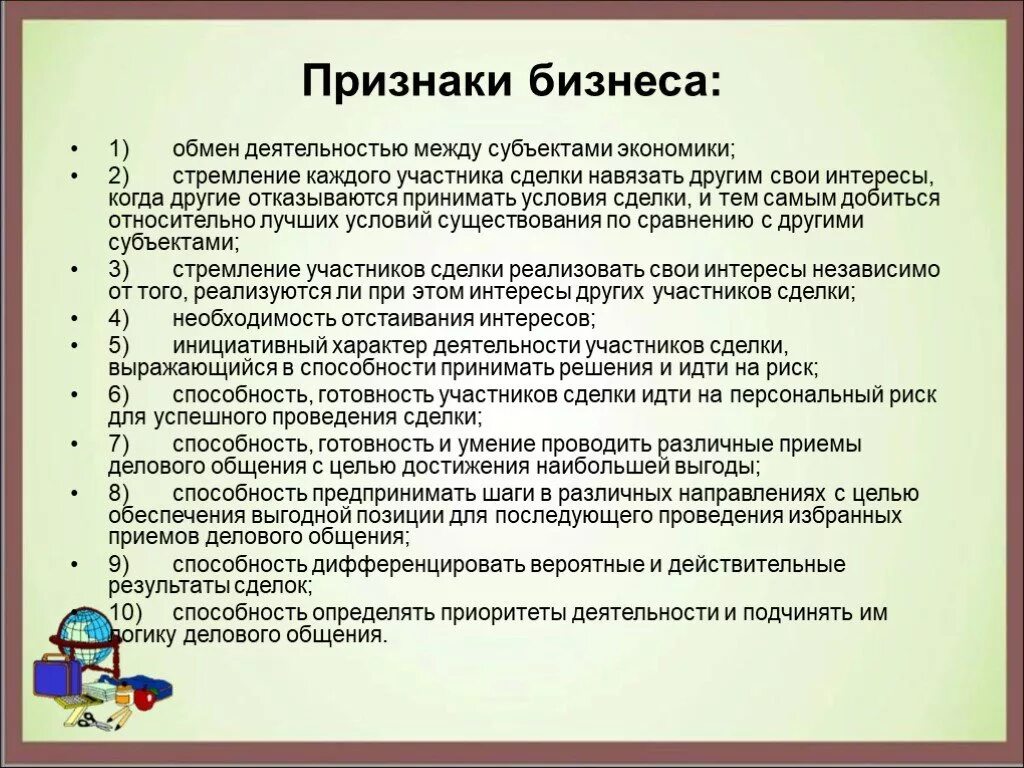 Признаки бизнеса:

• 1) обмен деятельностью между субъектами экономики;
• 2) стремление каждого участника сделки навязать другим свои интересы, когда другие отказываются принимать условия сделки, и тем самым добиться относительно лучших условий существования по сравнению с другими субъектами;
• 3) стремление участников сделки реализовать свои интересы независимо от того, реализуются ли при этом интересы других участников сделки;
• 4) необходимость отстаивания интересов;
• 5) инициативный характер деятельности участников сделки, выражающийся в способности принимать решения и идти на риск;
• 6) способность, готовность участников сделки идти на персональный риск для успешного проведения сделки;
• 7) способность, готовность и умение проводить различные приемы делового общения с целью достижения наибольшей выгоды;
• 8) способность предпринимать шаги в различных направлениях с целью обеспечения выгодной позиции для последующего проведения избранных приемов делового общения;
• 9) способность дифференцировать вероятные и действительные результаты сделок;
• 10) способность определять приоритеты деятельности и подчинять им логику делового общения.